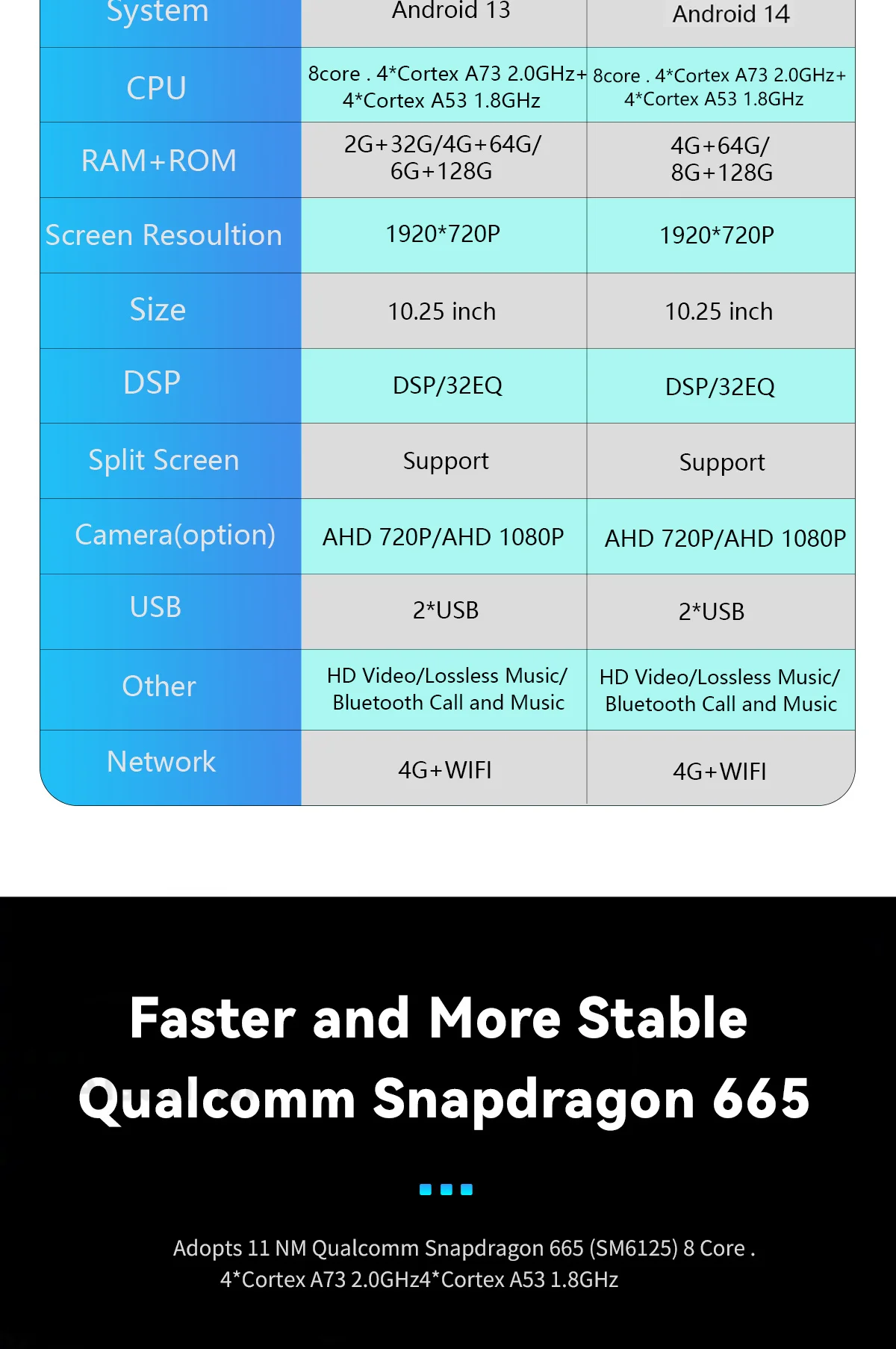 | System | Android 13 | Android 14 |
|---|---|---|
| CPU | 8core . 4*Cortex A73 2.0GHz+ 4*Cortex A53 1.8GHz | 8core . 4*Cortex A73 2.0GHz+ 4*Cortex A53 1.8GHz |
| RAM+ROM | 2G+32G/4G+64G/ 6G+128G | 4G+64G/ 8G+128G |
| Screen Resoultion | 1920*720P | 1920*720P |
| Size | 10.25 inch | 10.25 inch |
| DSP | DSP/32EQ | DSP/32EQ |
| Split Screen | Support | Support |
| Camera(option) | AHD 720P/AHD 1080P | AHD 720P/AHD 1080P |
| USB | 2*USB | 2*USB |
| Other | HD Video/Lossless Music/ Bluetooth Call and Music | HD Video/Lossless Music/ Bluetooth Call and Music |
| Network | 4G+WIFI | 4G+WIFI |

Faster and More Stable
Qualcomm Snapdragon 665

Adopts 11 NM Qualcomm Snapdragon 665 (SM6125) 8 Core . 4*Cortex A73 2.0GHz4*Cortex A53 1.8GHz